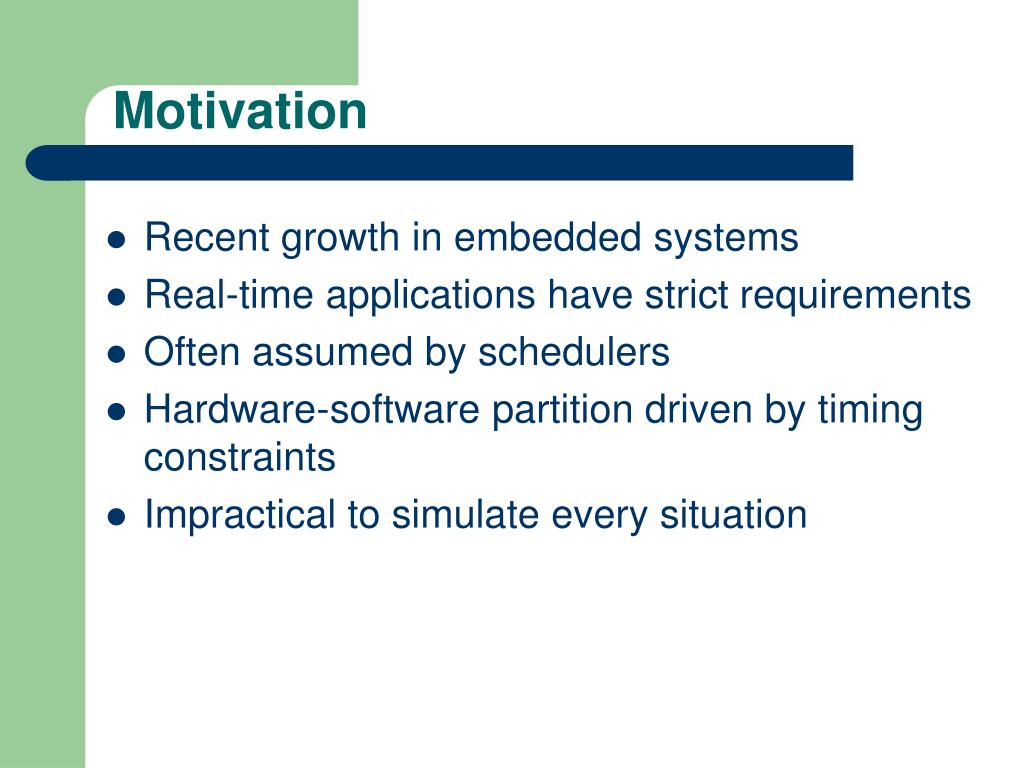 Motivation

- Recent growth in embedded systems
- Real-time applications have strict requirements
- Often assumed by schedulers
- Hardware-software partition driven by timing constraints
- Impractical to simulate every situation